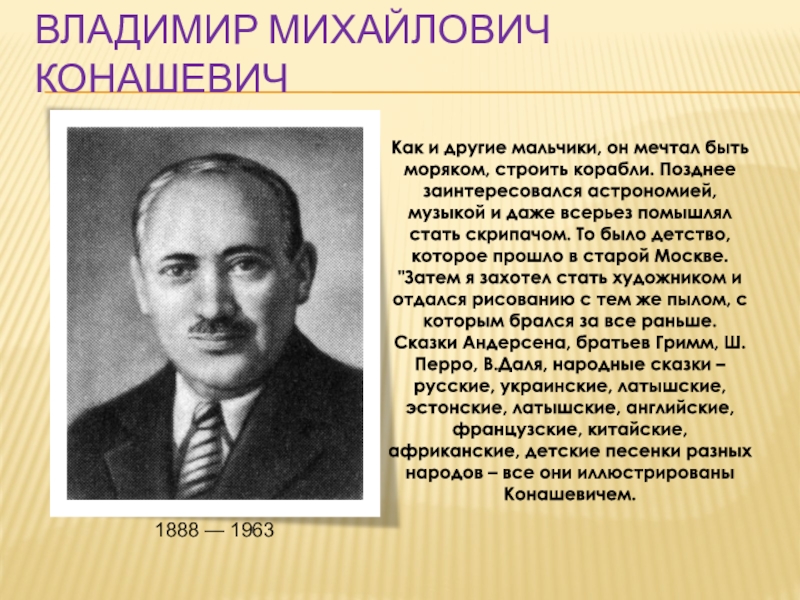 ВЛАДИМИР МИХАЙЛОВИЧ КОНАШЕВИЧ

Как и другие мальчики, он мечтал быть моряком, строить корабли. Позднее заинтересовался астрономией, музыкой и даже всерьез помышлял стать скрипачом. То было детство, которое прошло в старой Москве. "Затем я захотел стать художником и отдался рисованию с тем же пылом, с которым брался за все раньше. Сказки Андерсена, братьев Гримм, Ш. Перро, В.Даля, народные сказки – русские, украинские, латышские, эстонские, латышские, английские, французские, китайские, африканские, детские песенки разных народов – все они иллюстрированы Конашевичем.

1888 — 1963